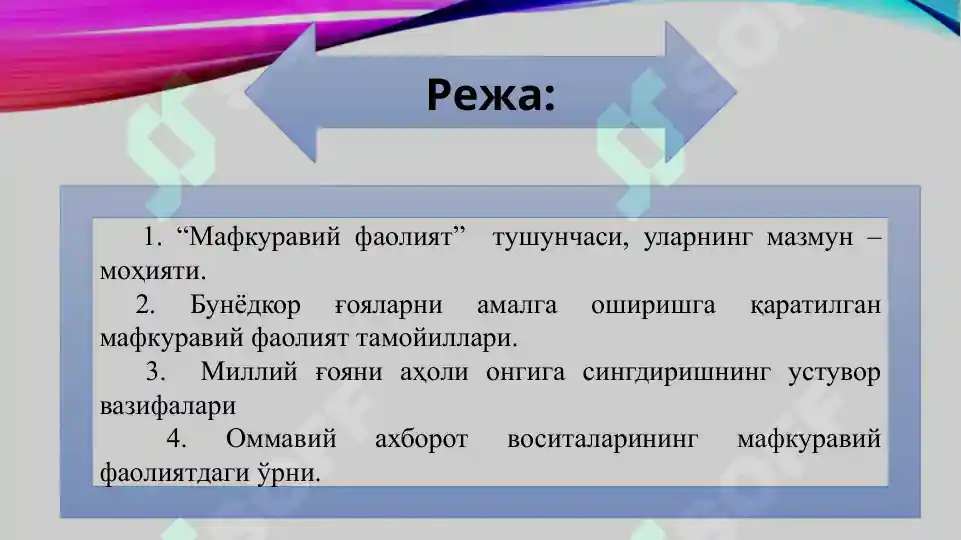 Режа:

1. “Мафкуравий фаолият” тушунчаси, уларнинг мазмун – моҳияти.

2. Бунёдкор ғояларни амалга оширишга қаратилган мафкуравий фаолият тамойиллари.

3. Миллий ғояни аҳоли онгига сингдиришнинг устувор вазифалари

4. Оммавий ахборот воситаларининг мафкуравий фаолиятдаги ўрни.